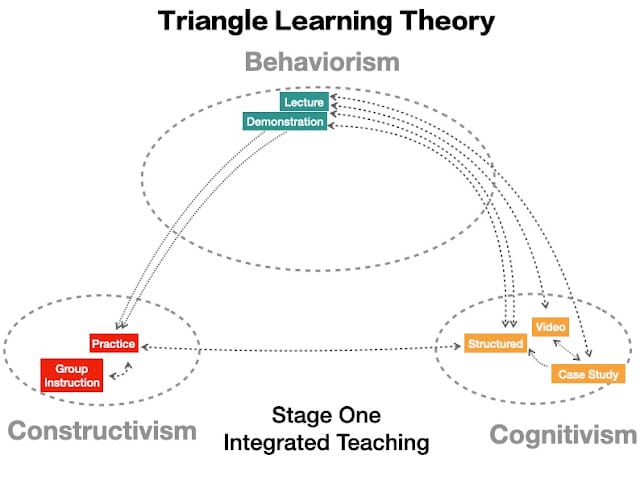 Triangle Learning Theory

Behaviorism

Lecture

Demonstration

Practice

Group Instruction

Structured

Video

Case Study

Constructivism

Stage One
Integrated Teaching

Cognitivism